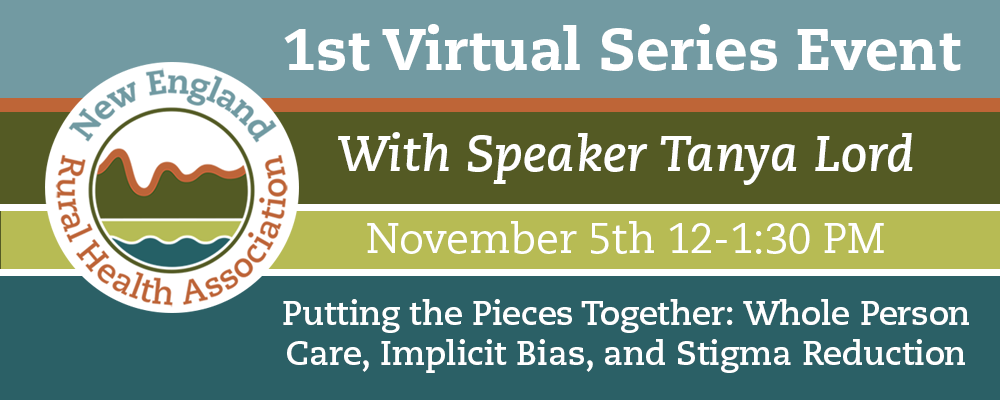 New England Rural Health Association

1st Virtual Series Event

With Speaker Tanya Lord

November 5th 12-1:30 PM

Putting the Pieces Together: Whole Person Care, Implicit Bias, and Stigma Reduction